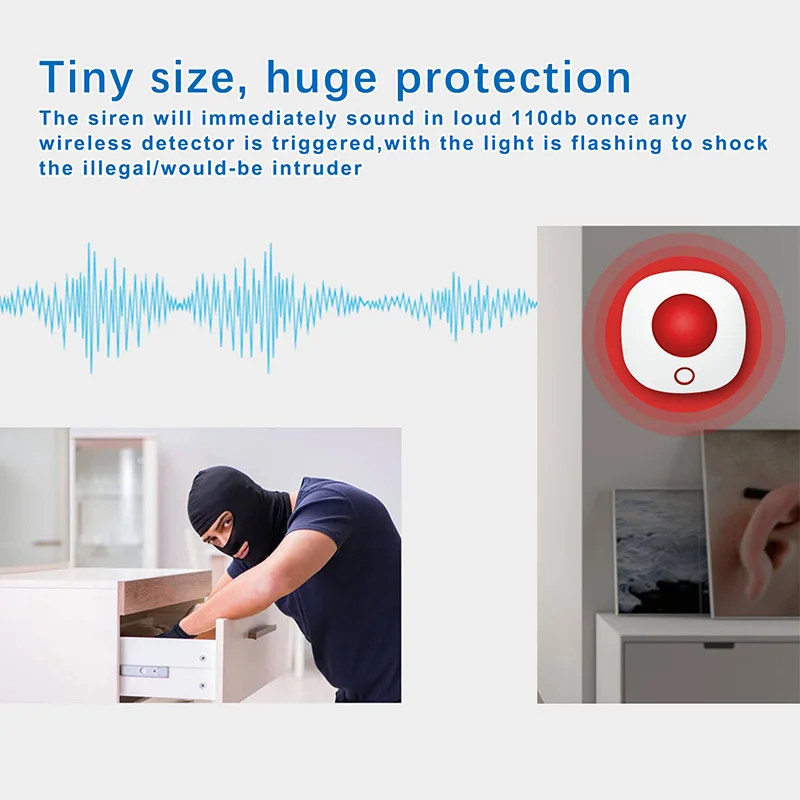 Tiny size, huge protection

The siren will immediately sound in loud 110db once any wireless detector is triggered,with the light is flashing to shock the illegal/would-be intruder